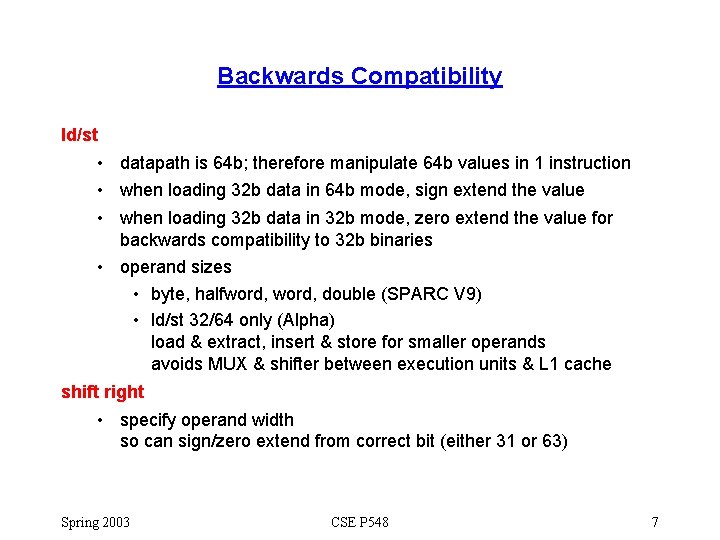 Backwards Compatibility

ld/st

• datapath is 64b; therefore manipulate 64b values in 1 instruction
• when loading 32b data in 64b mode, sign extend the value
• when loading 32b data in 32b mode, zero extend the value for backwards compatibility to 32b binaries
• operand sizes
  • byte, halfword, word, double (SPARC V9)
  • ld/st 32/64 only (Alpha)
    load & extract, insert & store for smaller operands
    avoids MUX & shifter between execution units & L1 cache

shift right

• specify operand width
  so can sign/zero extend from correct bit (either 31 or 63)

Spring 2003 CSE P548 7